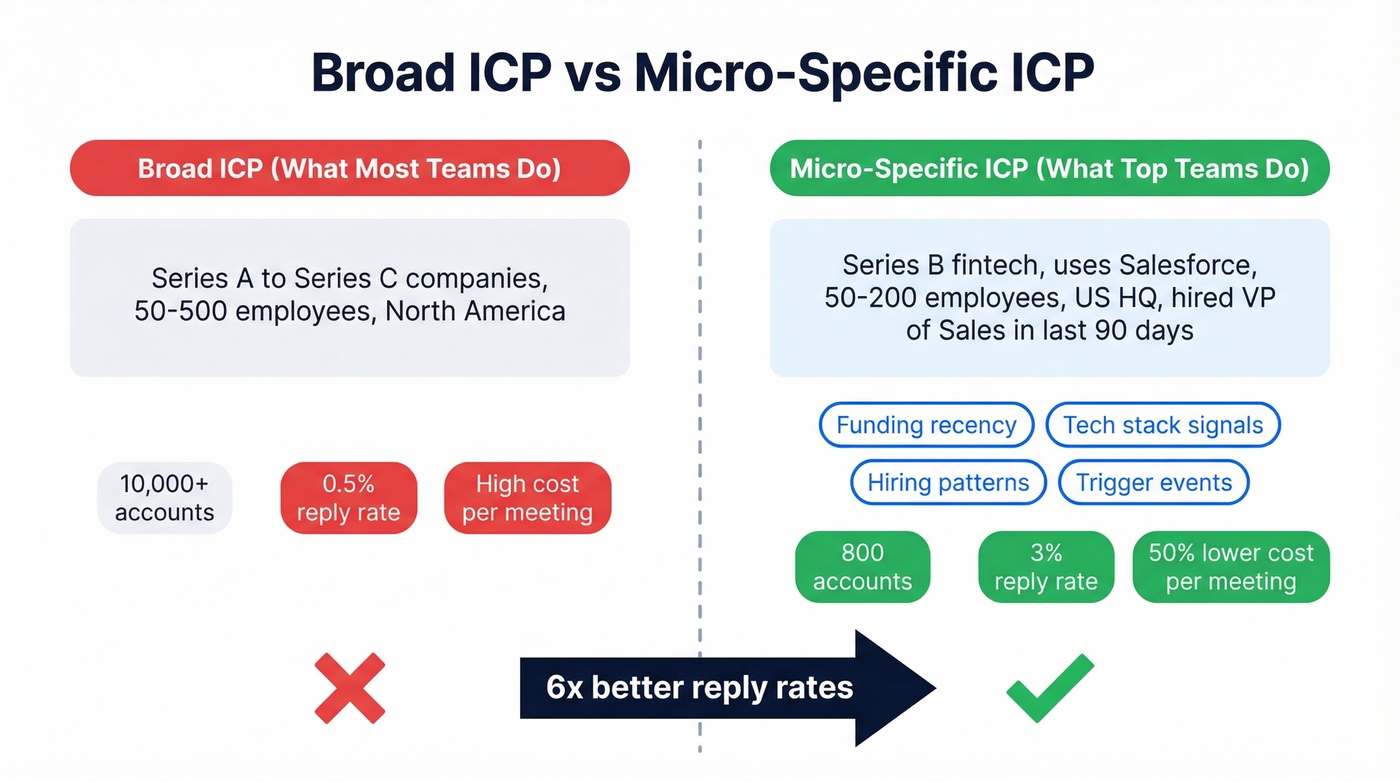 Broad ICP vs Micro-Specific ICP

Broad ICP (What Most Teams Do)

Series A to Series C companies, 50-500 employees, North America

10,000+ accounts

0.5% reply rate

High cost per meeting

Micro-Specific ICP (What Top Teams Do)

Series B fintech, uses Salesforce, 50-200 employees, US HQ, hired VP of Sales in last 90 days

Funding recency

Tech stack signals

Hiring patterns

Trigger events

800 accounts

3% reply rate

50% lower cost per meeting

6x better reply rates